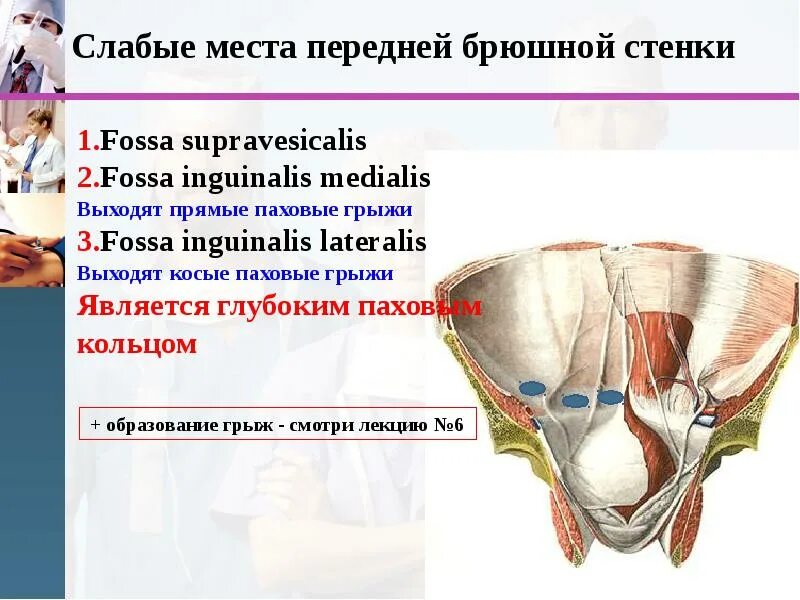 Слабые места передней брюшной стенки

1.Fossa supravesicalis
2.Fossa inguinalis medialis
Выходят прямые паховые грыжи
3.Fossa inguinalis lateralis
Выходят косые паховые грыжи
Является глубоким паховым кольцом

+ образование грыж - смотри лекцию №6